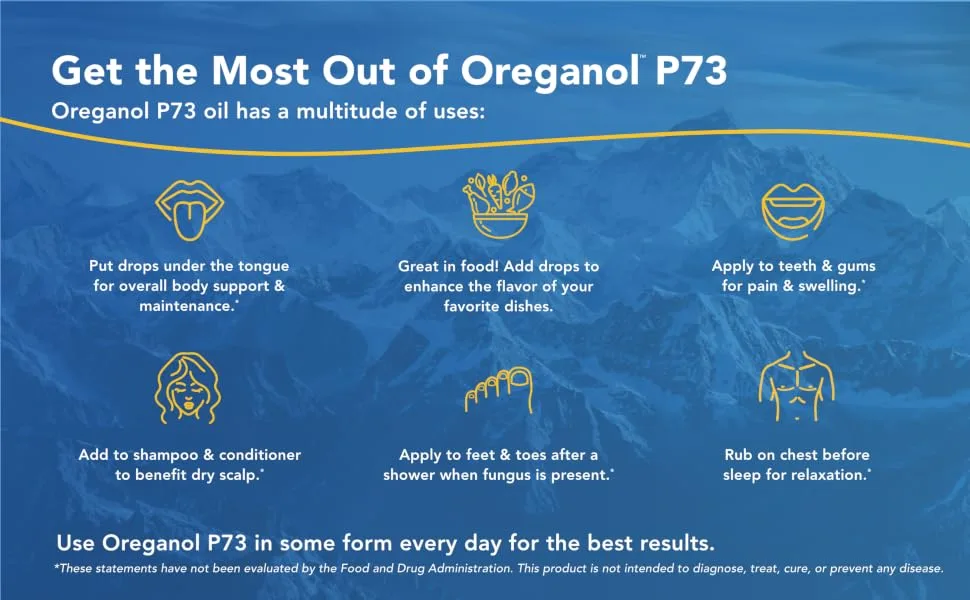 Get the Most Out of Oreganol™ P73

Oreganol P73 oil has a multitude of uses:

Put drops under the tongue for overall body support & maintenance.*

Great in food! Add drops to enhance the flavor of your favorite dishes.

Apply to teeth & gums for pain & swelling.*

Add to shampoo & conditioner to benefit dry scalp.*

Apply to feet & toes after a shower when fungus is present.*

Rub on chest before sleep for relaxation.*

Use Oreganol P73 in some form every day for the best results.

*These statements have not been evaluated by the Food and Drug Administration. This product is not intended to diagnose, treat, cure, or prevent any disease.